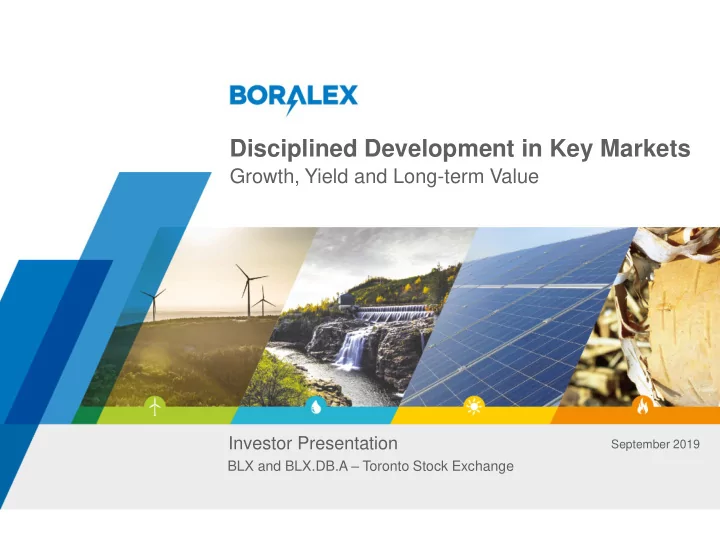 BORALEX

Disciplined Development in Key Markets
Growth, Yield and Long-term Value

Investor Presentation
September 2019
BLX and BLX.DB.A – Toronto Stock Exchange